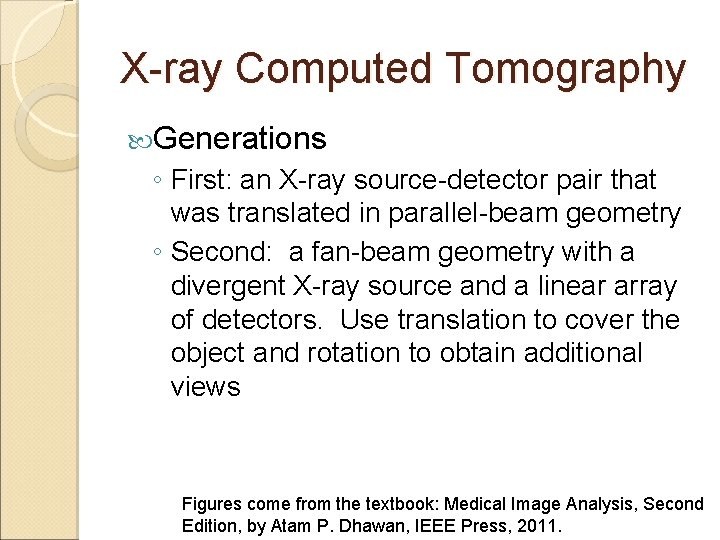 X-ray Computed Tomography

Generations

◦ First: an X-ray source-detector pair that was translated in parallel-beam geometry

◦ Second: a fan-beam geometry with a divergent X-ray source and a linear array of detectors. Use translation to cover the object and rotation to obtain additional views

Figures come from the textbook: Medical Image Analysis, Second Edition, by Atam P. Dhawan, IEEE Press, 2011.